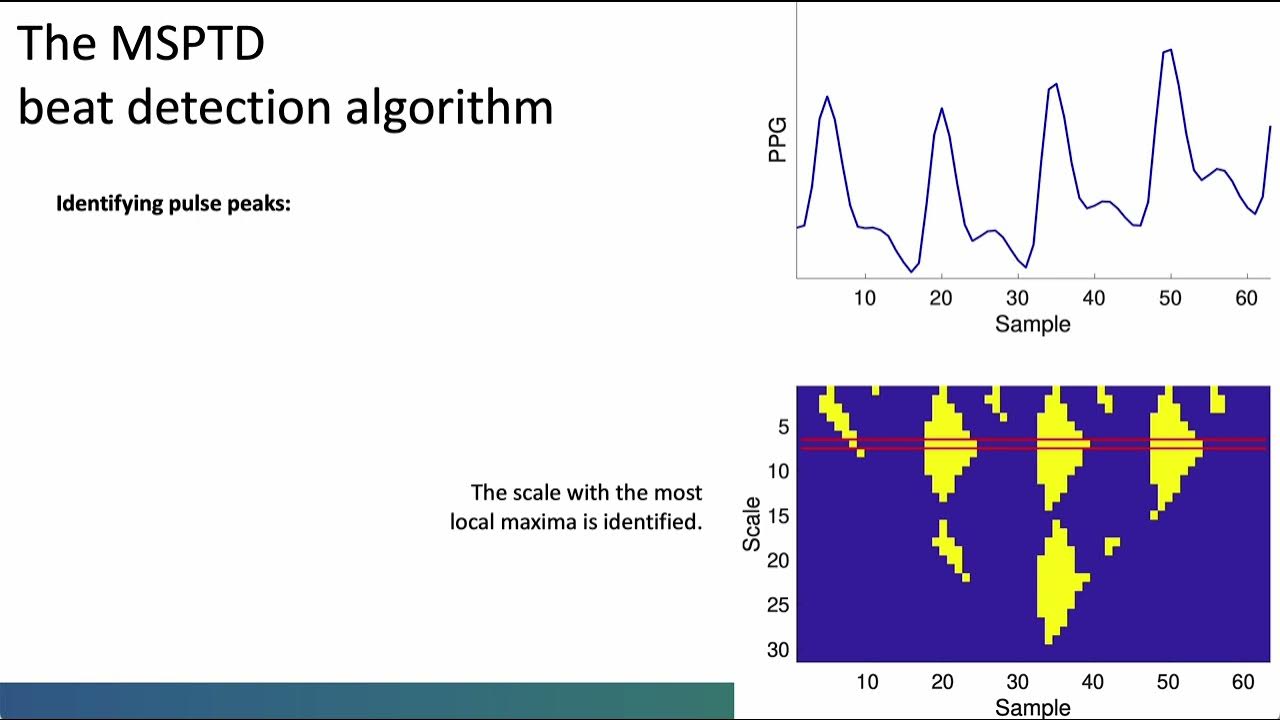 The MSPTD
beat detection algorithm

Identifying pulse peaks:

The scale with the most local maxima is identified.

PPG

10 20 30 40 50 60
Sample

Scale
5
10
15
20
25
30

10 20 30 40 50 60
Sample